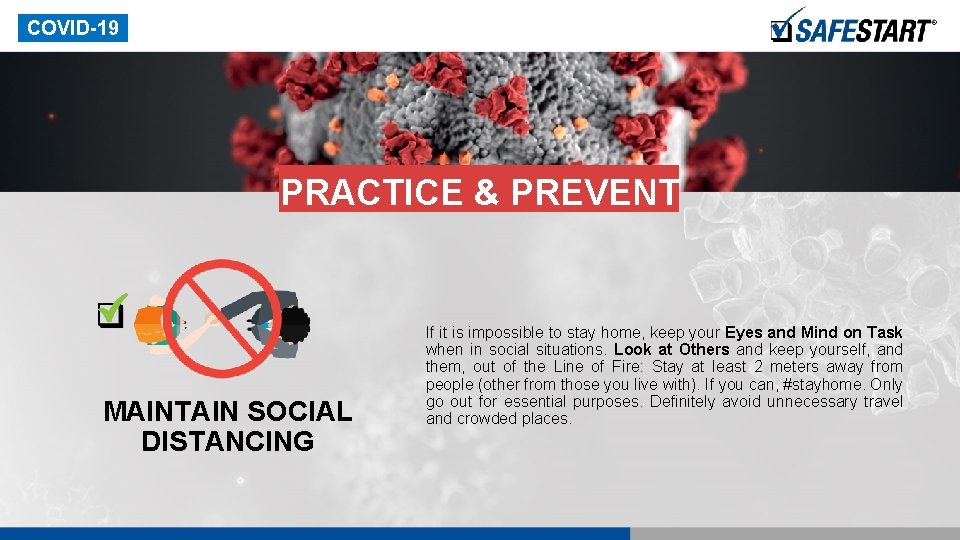 COVID-19

SAFESTART®

PRACTICE & PREVENT

MAINTAIN SOCIAL DISTANCING

If it is impossible to stay home, keep your Eyes and Mind on Task when in social situations. Look at Others and keep yourself, and them, out of the Line of Fire: Stay at least 2 meters away from people (other from those you live with). If you can, #stayhome. Only go out for essential purposes. Definitely avoid unnecessary travel and crowded places.